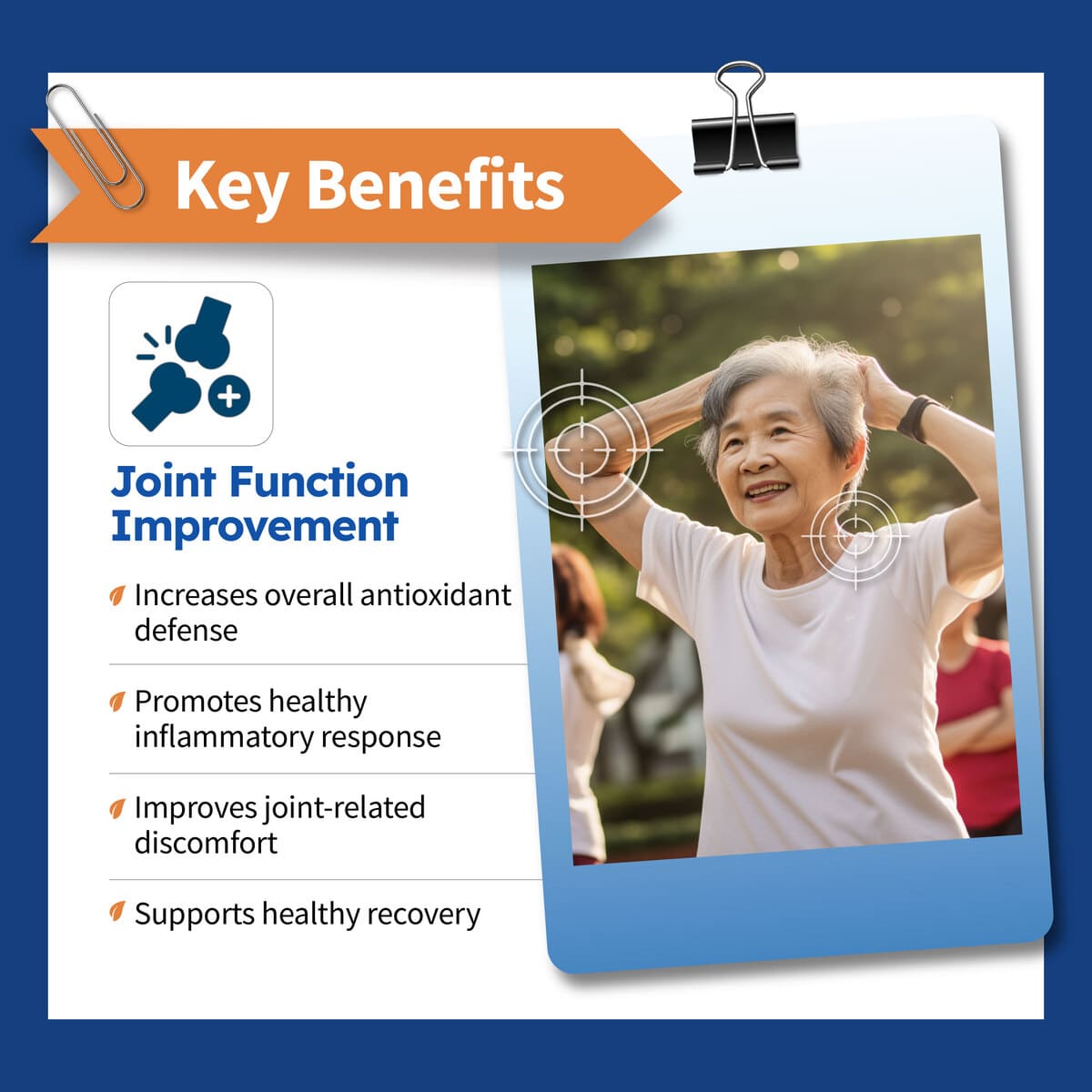 Key Benefits

Joint Function Improvement

Increases overall antioxidant defense

Promotes healthy inflammatory response

Improves joint-related discomfort

Supports healthy recovery